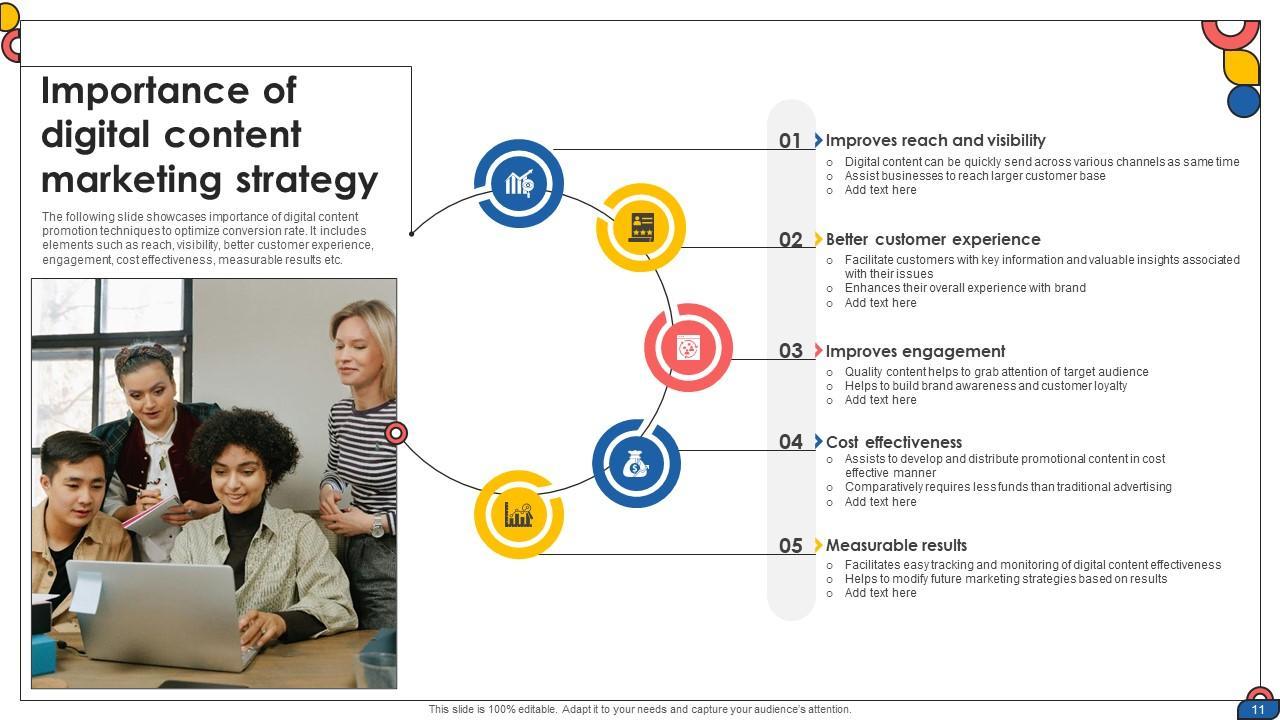 Importance of digital content marketing strategy

The following slide showcases importance of digital content promotion techniques to optimize conversion rate. It includes elements such as reach, visibility, better customer experience, engagement, cost effectiveness, measurable results etc.

01 Improves reach and visibility
○ Digital content can be quickly send across various channels as same time
○ Assist businesses to reach larger customer base
○ Add text here

02 Better customer experience
○ Facilitate customers with key information and valuable insights associated with their issues
○ Enhances their overall experience with brand
○ Add text here

03 Improves engagement
○ Quality content helps to grab attention of target audience
○ Helps to build brand awareness and customer loyalty
○ Add text here

04 Cost effectiveness
○ Assists to develop and distribute promotional content in cost effective manner
○ Comparatively requires less funds than traditional advertising
○ Add text here

05 Measurable results
○ Facilitates easy tracking and monitoring of digital content effectiveness
○ Helps to modify future marketing strategies based on results
○ Add text here

This slide is 100% editable. Adapt it to your needs and capture your audience's attention.

11